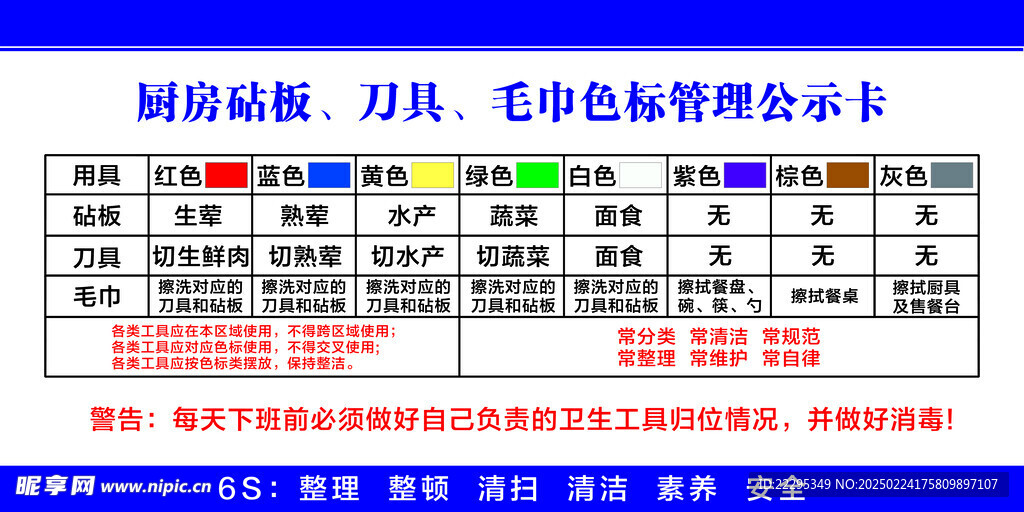 厨房砧板、刀具、毛巾色标管理公示卡

| 用具 | 红色 | 蓝色 | 黄色 | 绿色 | 白色 | 紫色 | 棕色 | 灰色 |
|---|---|---|---|---|---|---|---|---|
| 砧板 | 生荤 | 熟荤 | 水产 | 蔬菜 | 面食 | 无 | 无 | 无 |
| 刀具 | 切生鲜肉 | 切熟荤 | 切水产 | 切蔬菜 | 面食 | 无 | 无 | 无 |
| 毛巾 | 擦洗对应的刀具和砧板 | 擦洗对应的刀具和砧板 | 擦洗对应的刀具和砧板 | 擦洗对应的刀具和砧板 | 擦洗对应的刀具和砧板 | 擦拭餐盘、碗、筷、勺 | 擦拭餐桌 | 擦拭厨具及售餐台 |

各类工具应在本区域使用，不得跨区域使用；
各类工具应对应色标使用，不得交叉使用；
各类工具应按色标类摆放，保持整洁。

常分类 常清洁 常规范
常整理 常维护 常自律

警告：每天下班前必须做好自己负责的卫生工具归位情况，并做好消毒！

昵享网 www.nipic.cn 6S：整理 整顿 清扫 清洁 素养 安全 ID:22295349 NO:20250224175809897107